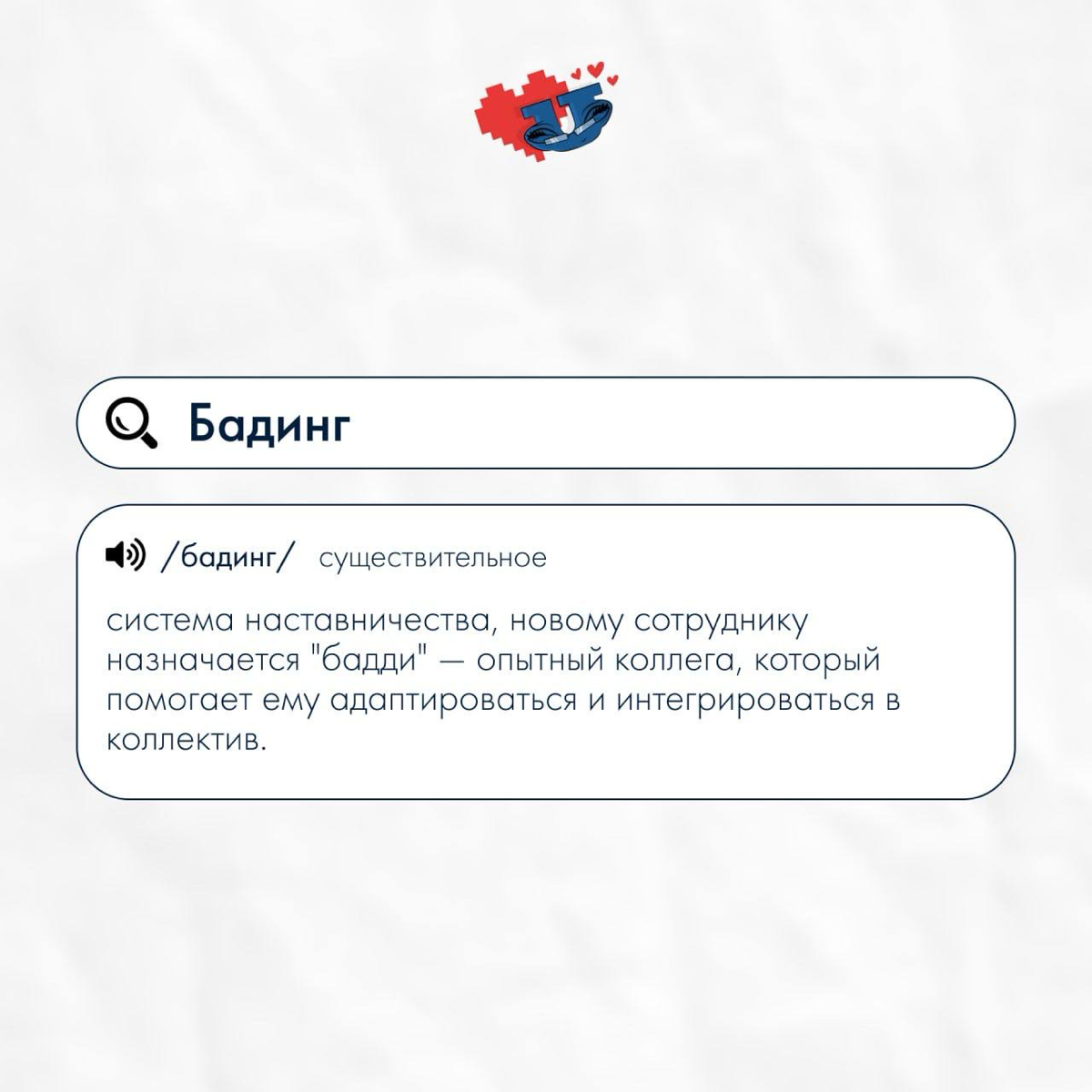 Бадинг

/бадинг/ существительное

система наставничества, новому сотруднику назначается "бадди" — опытный коллега, который помогает ему адаптироваться и интегрироваться в коллектив.